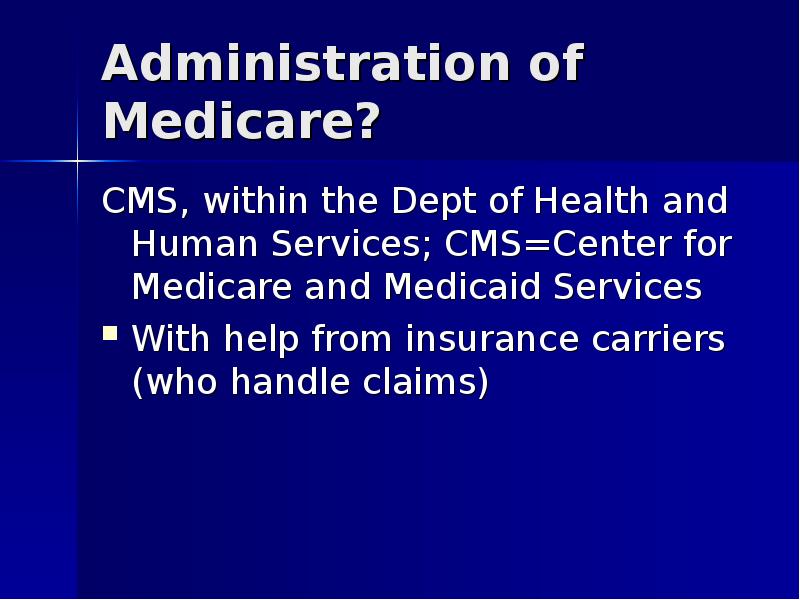 Administration of Medicare?

CMS, within the Dept of Health and Human Services; CMS=Center for Medicare and Medicaid Services

- With help from insurance carriers (who handle claims)